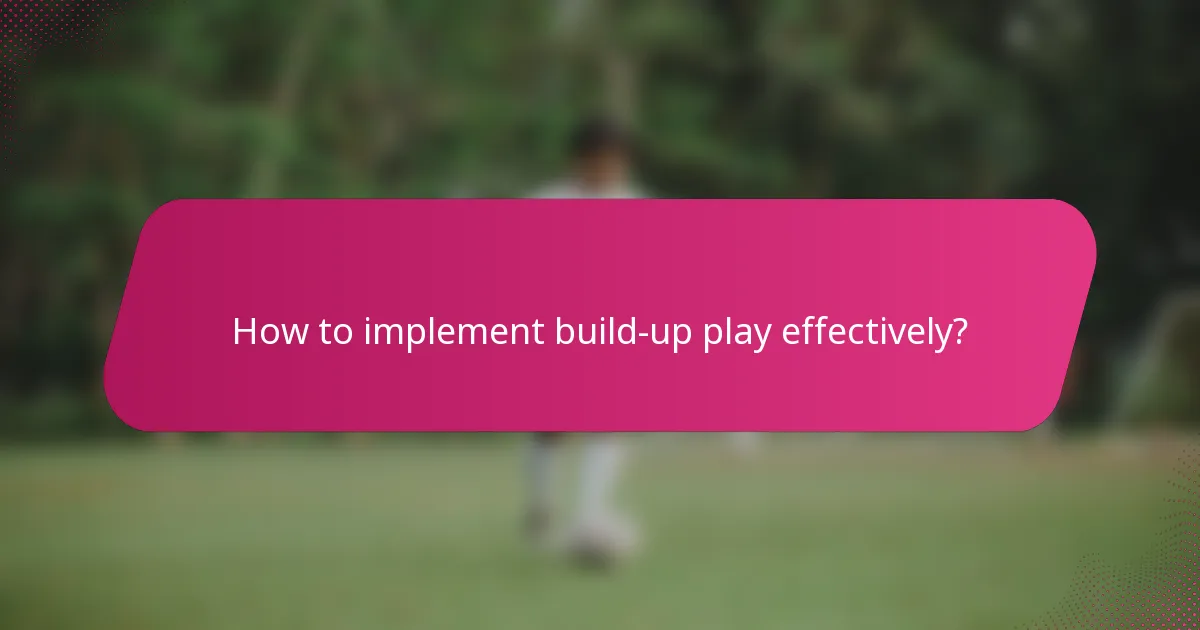 How to implement build-up play effectively?